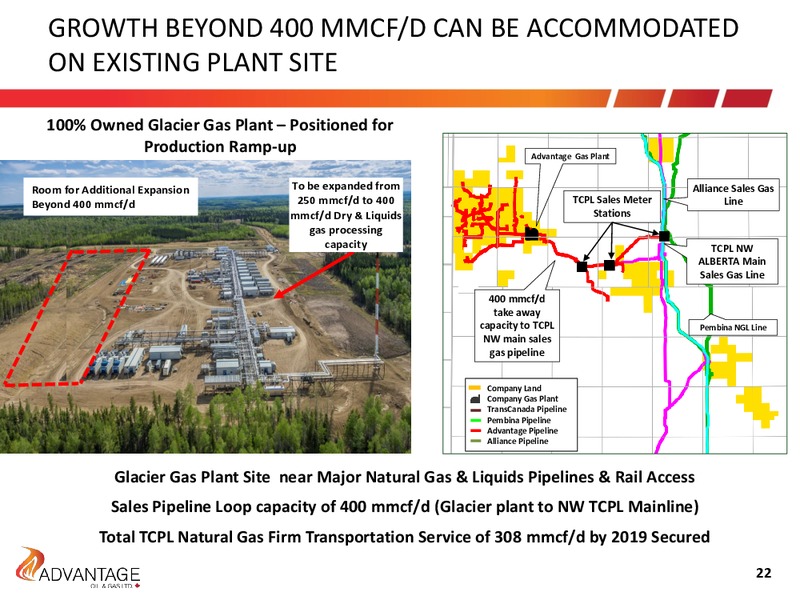 GROWTH BEYOND 400 MMCF/D CAN BE ACCOMMODATED ON EXISTING PLANT SITE

100% Owned Glacier Gas Plant – Positioned for Production Ramp-up

Room for Additional Expansion Beyond 400 mmcf/d

To be expanded from 250 mmcf/d to 400 mmcf/d Dry & Liquids gas processing capacity

Advantage Gas Plant

TCPL Sales Meter Stations

Alliance Sales Gas Line

TCPL NW ALBERTA Main Sales Gas Line

400 mmcf/d take away capacity to TCPL NW main sales gas pipeline

Pembina NGL Line

Company Land
Company Gas Plant
TransCanada Pipeline
Pembina Pipeline
Advantage Pipeline
Alliance Pipeline

Glacier Gas Plant Site near Major Natural Gas & Liquids Pipelines & Rail Access

Sales Pipeline Loop capacity of 400 mmcf/d (Glacier plant to NW TCPL Mainline)

Total TCPL Natural Gas Firm Transportation Service of 308 mmcf/d by 2019 Secured

ADVANTAGE OIL & GAS LTD.

22